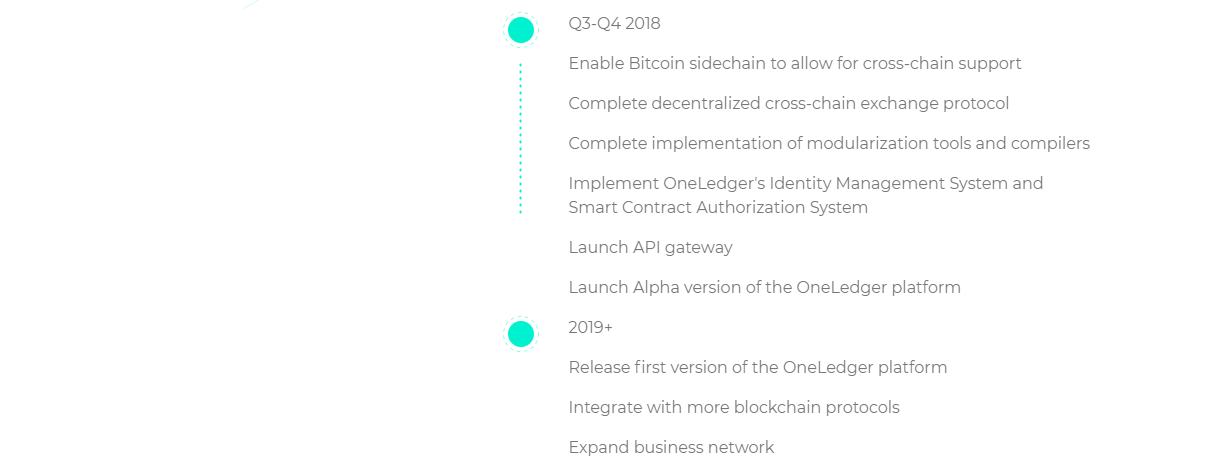 Q3-Q4 2018

Enable Bitcoin sidechain to allow for cross-chain support

Complete decentralized cross-chain exchange protocol

Complete implementation of modularization tools and compilers

Implement OneLedger's Identity Management System and Smart Contract Authorization System

Launch API gateway

Launch Alpha version of the OneLedger platform

2019+

Release first version of the OneLedger platform

Integrate with more blockchain protocols

Expand business network